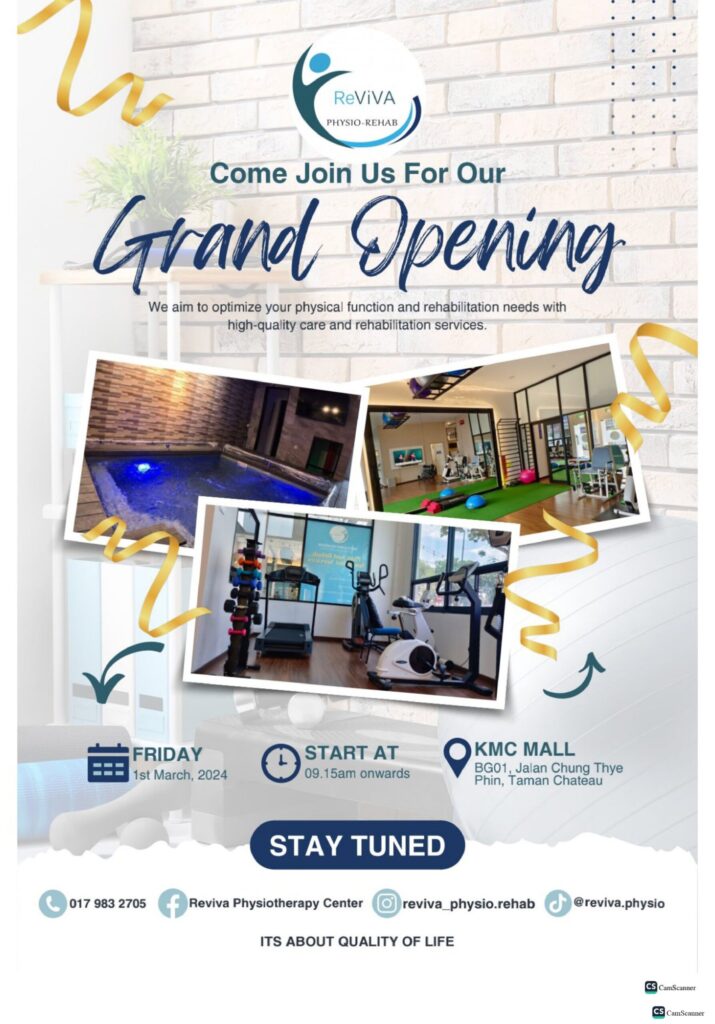 ReViVA
PHYSIO-REHAB

Come Join Us For Our

Grand Opening

We aim to optimize your physical function and rehabilitation needs with high-quality care and rehabilitation services.

FRIDAY
1st March, 2024

START AT
09.15am onwards

KMC MALL
BG01, Jalan Chung Thye Phin, Taman Chateau

STAY TUNED

017 983 2705 Reviva Physiotherapy Center reviva_physio.rehab @reviva.physio

ITS ABOUT QUALITY OF LIFE

CS CamScanner
CS CamScanner